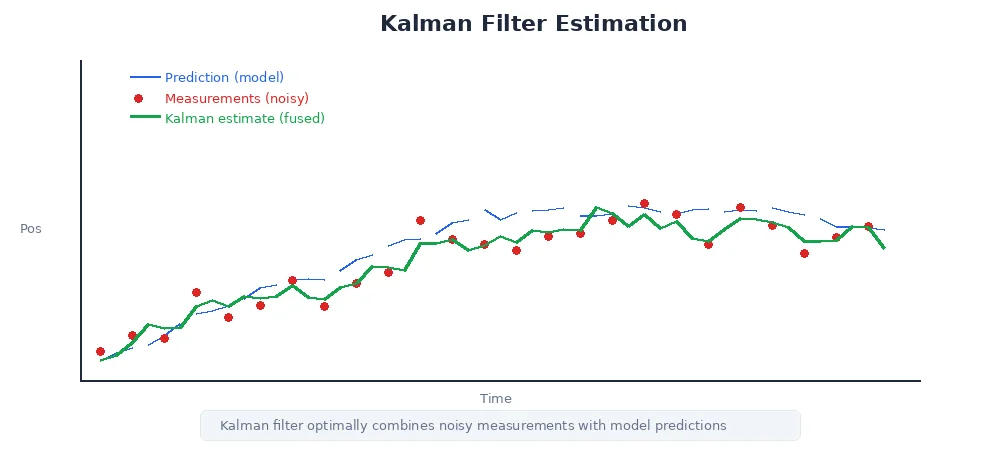 Kalman Filter Estimation

Prediction (model)
Measurements (noisy)
Kalman estimate (fused)

Pos

Time

Kalman filter optimally combines noisy measurements with model predictions